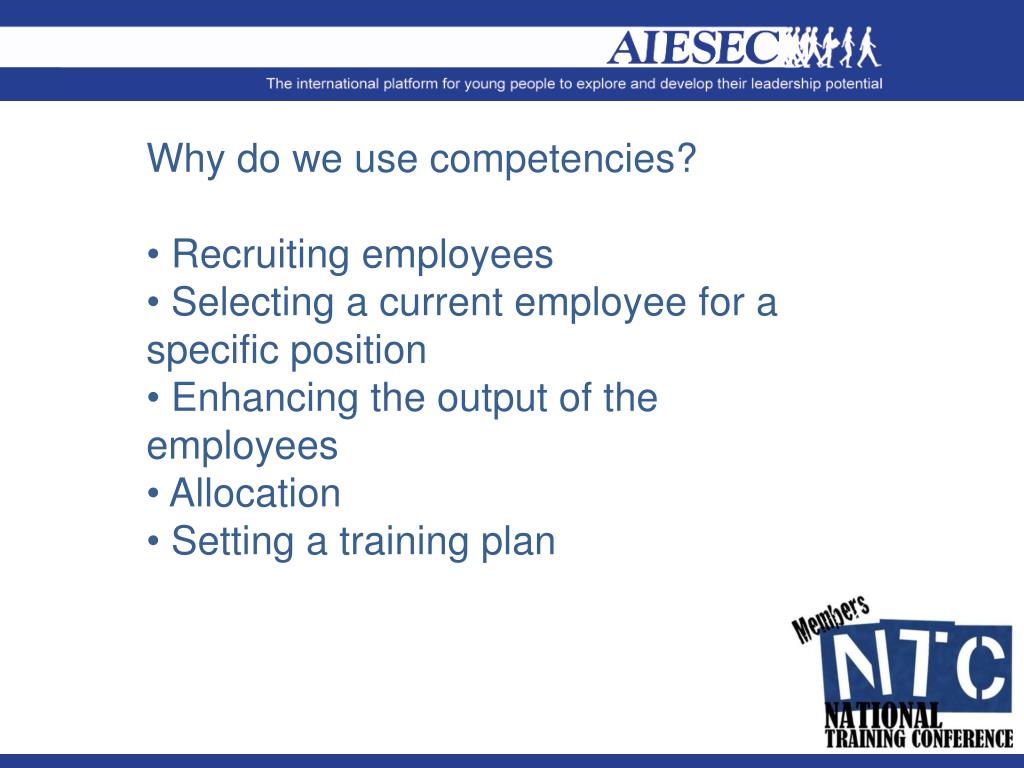 AIESEC

The international platform for young people to explore and develop their leadership potential

Why do we use competencies?

• Recruiting employees
• Selecting a current employee for a specific position
• Enhancing the output of the employees
• Allocation
• Setting a training plan

Members
NTC
NATIONAL
TRAINING CONFERENCE